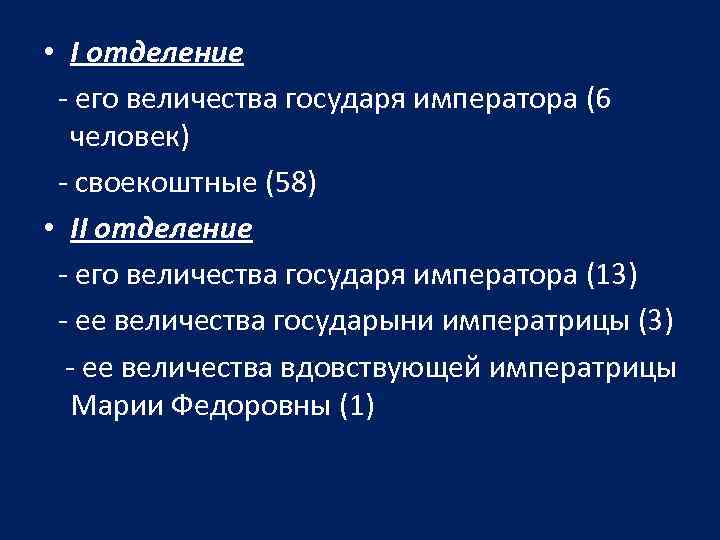 • I отделение

- его величества государя императора (6 человек)

- своекоштные (58)

• II отделение

- его величества государя императора (13)

- ее величества государыни императрицы (3)

- ее величества вдовствующей императрицы Марии Федоровны (1)